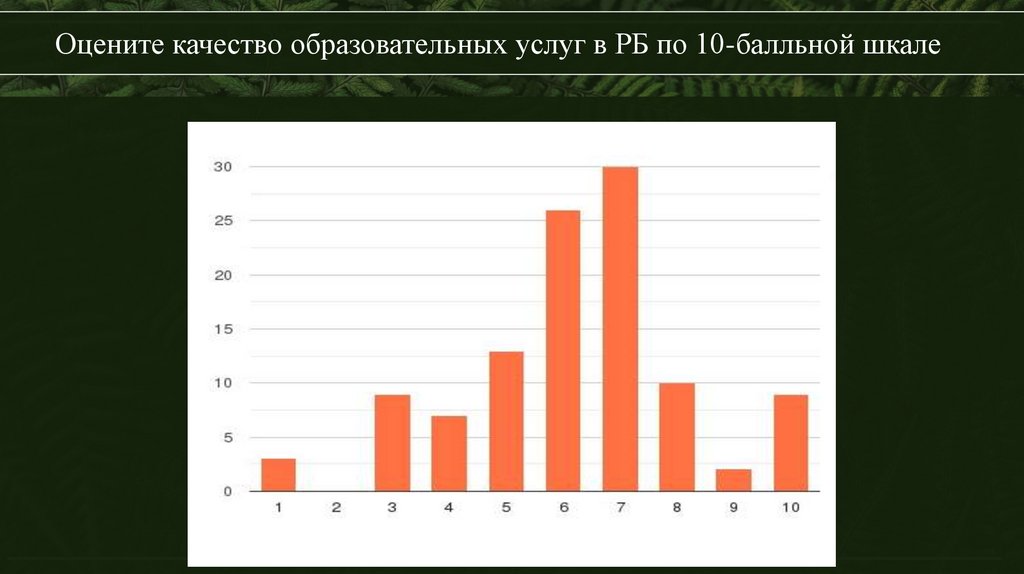 Оцените качество образовательных услуг в РБ по 10-балльной шкале

30
25
20
15
10
5
0

1 2 3 4 5 6 7 8 9 10